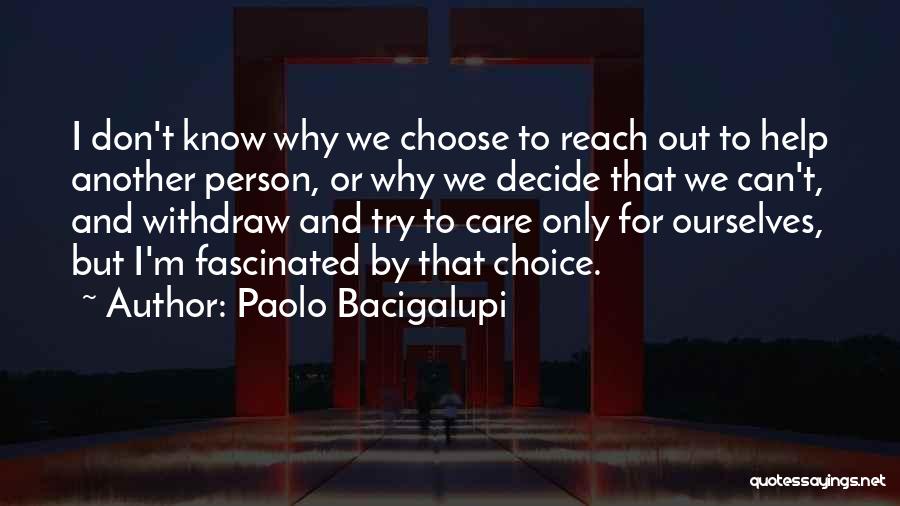 I don't know why we choose to reach out to help another person, or why we decide that we can't, and withdraw and try to care only for ourselves, but I'm fascinated by that choice.
~ Author: Paolo Bacigalupi

quotessayings.net